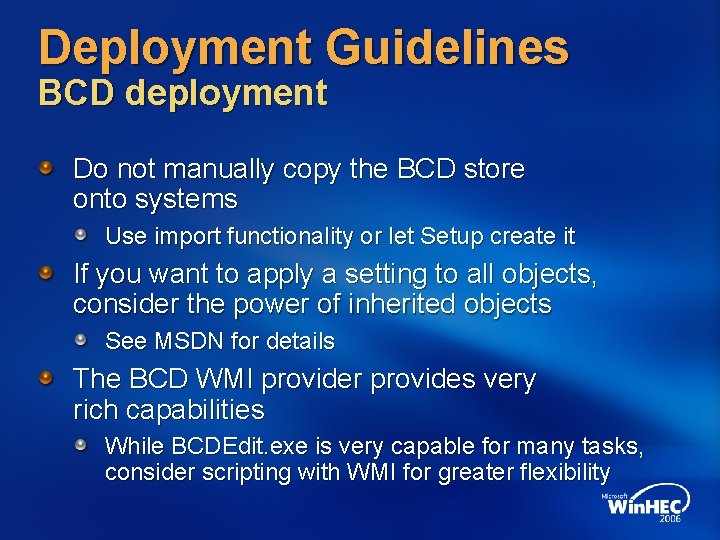 Deployment Guidelines
BCD deployment

Do not manually copy the BCD store onto systems

Use import functionality or let Setup create it

If you want to apply a setting to all objects, consider the power of inherited objects

See MSDN for details

The BCD WMI provider provides very rich capabilities

While BCDEdit.exe is very capable for many tasks, consider scripting with WMI for greater flexibility

Microsoft WinHEC 2006